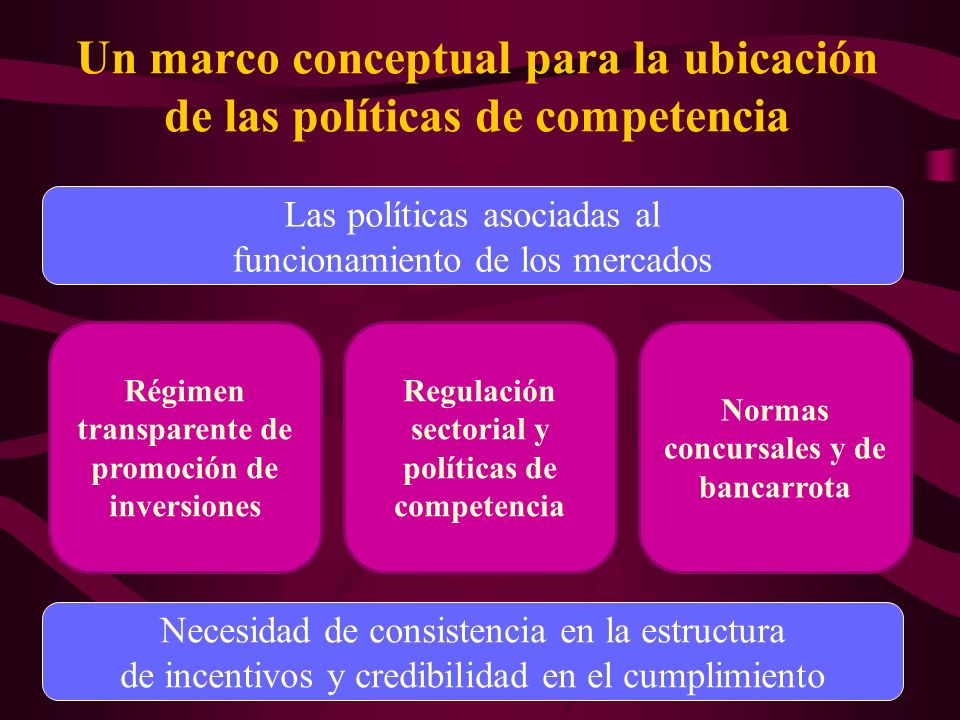 Un marco conceptual para la ubicación de las políticas de competencia

Las políticas asociadas al funcionamiento de los mercados

Régimen transparente de promoción de inversiones

Regulación sectorial y políticas de competencia

Normas concursales y de bancarrota

Necesidad de consistencia en la estructura de incentivos y credibilidad en el cumplimiento